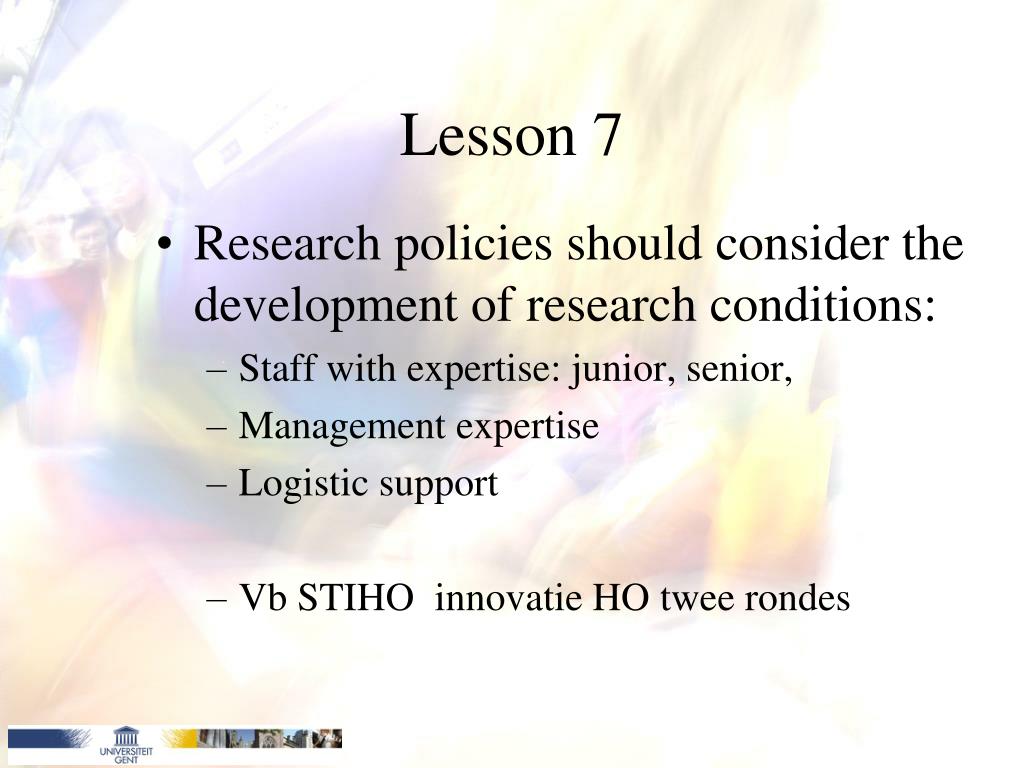 Lesson 7

• Research policies should consider the development of research conditions:
– Staff with expertise: junior, senior,
– Management expertise
– Logistic support

– Vb STIHO innovatie HO twee rondes

UNIVERSITEIT GENT